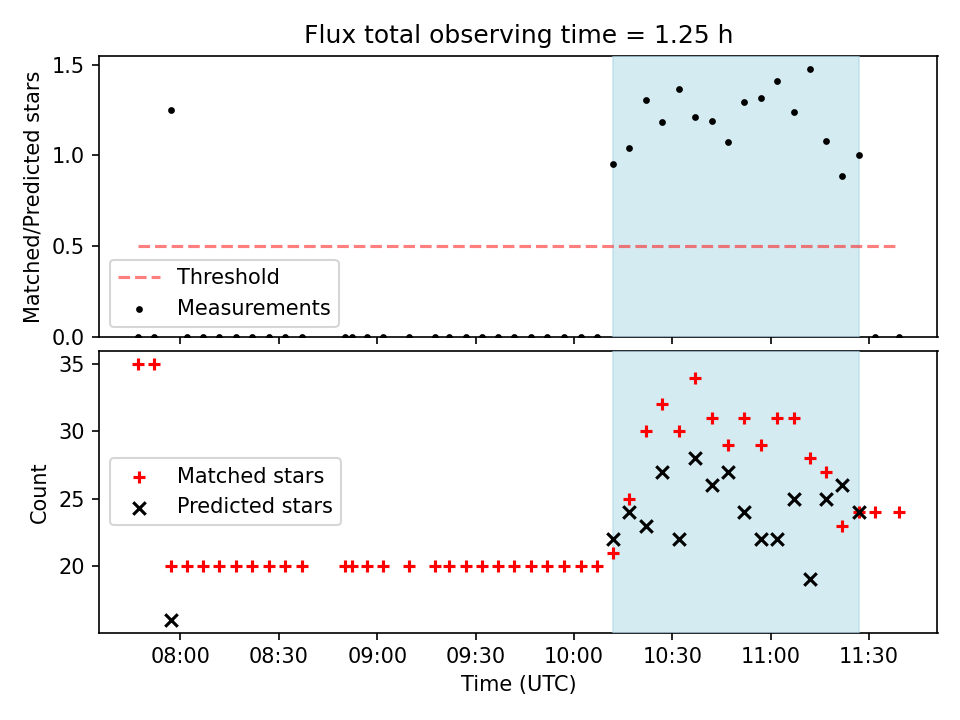 Flux total observing time = 1.25 h

Matched/Predicted stars

1.5
1.0
0.5
0.0

Threshold
Measurements

Count

35
30
25
20

Matched stars
Predicted stars

08:00
08:30
09:00
09:30
10:00
10:30
11:00
11:30

Time (UTC)